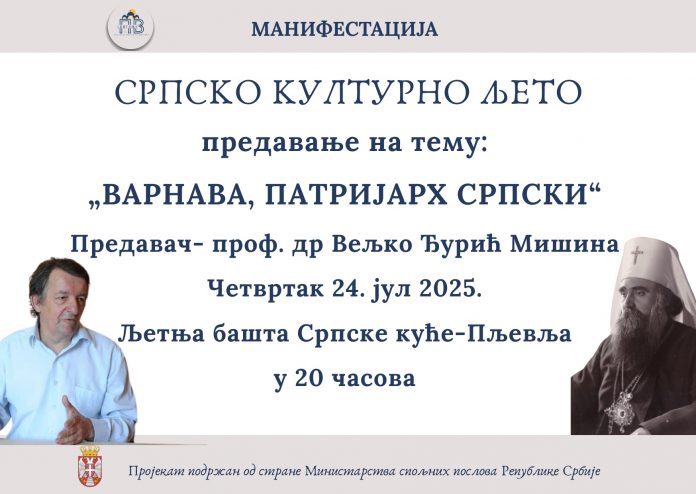 МАНИФЕСТАЦИЈА

СРПСКО КУЛТУРНО ЉЕТО

предавање на тему:

„ВАРНАВА, ПАТРИЈАРХ СРПСКИ“

Предавач- проф. др Вељко Ђурић Мишина

Четвртак 24. јул 2025.

Љетња башта Српске куће-Пљевља

у 20 часова

Пројекат подржан од стране Министарства спољних послова Републике Србије